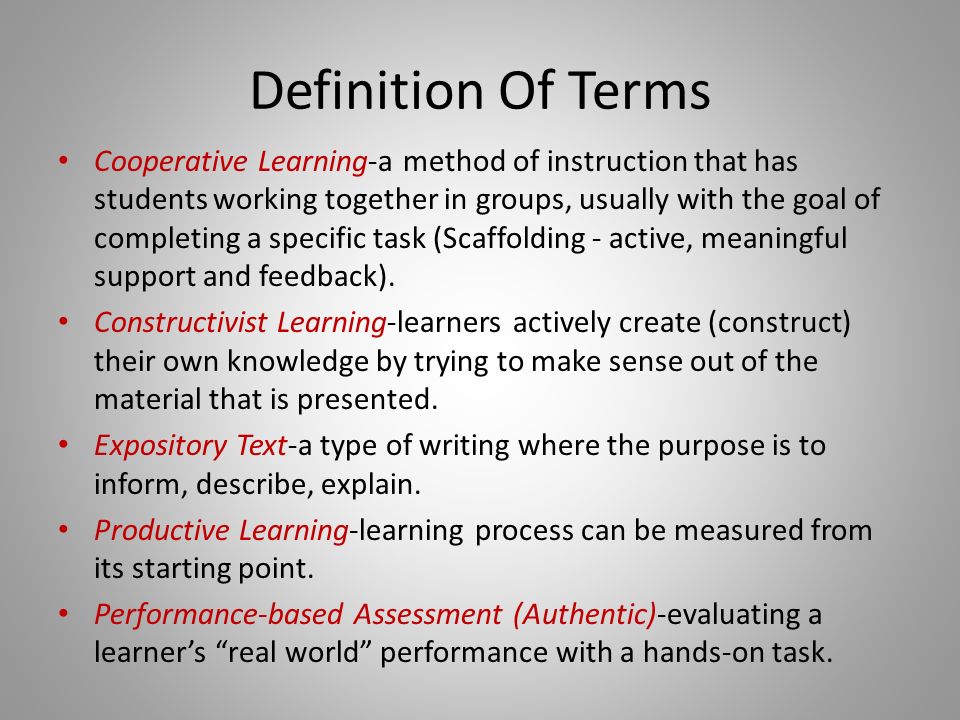 Definition Of Terms

• Cooperative Learning-a method of instruction that has students working together in groups, usually with the goal of completing a specific task (Scaffolding - active, meaningful support and feedback).

• Constructivist Learning-learners actively create (construct) their own knowledge by trying to make sense out of the material that is presented.

• Expository Text-a type of writing where the purpose is to inform, describe, explain.

• Productive Learning-learning process can be measured from its starting point.

• Performance-based Assessment (Authentic)-evaluating a learner's "real world" performance with a hands-on task.